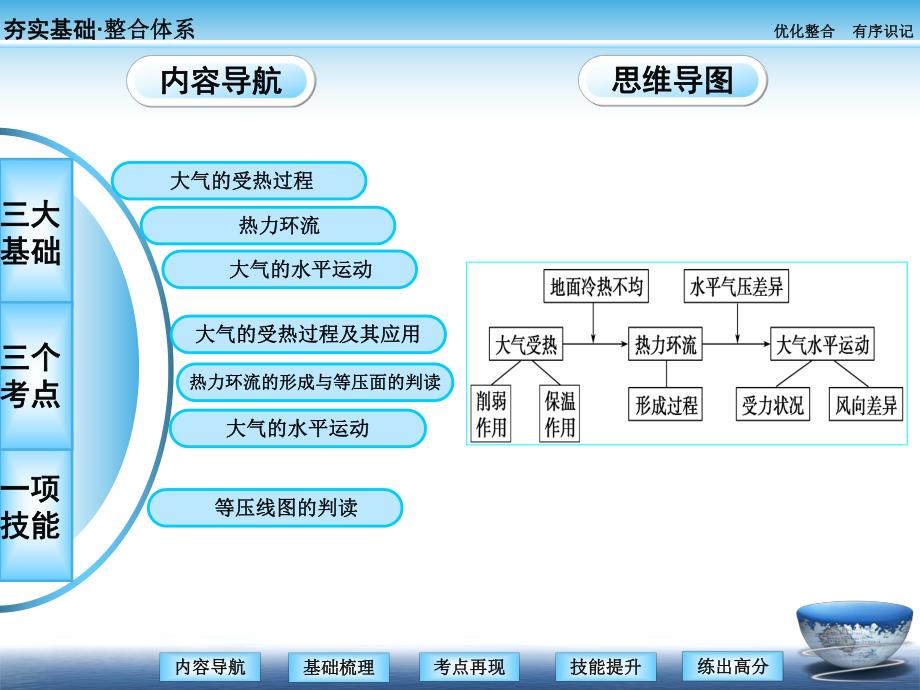 夯实基础·整合体系

优化整合　有序识记

内容导航

思维导图

三大基础

大气的受热过程

热力环流

大气的水平运动

三个考点

大气的受热过程及其应用

热力环流的形成与等压面的判读

大气的水平运动

一项技能

等压线图的判读

地面冷热不均

水平气压差异

大气受热

热力环流

大气水平运动

削弱作用

保温作用

形成过程

受力状况

风向差异

内容导航　基础梳理　考点再现　技能提升　练出高分